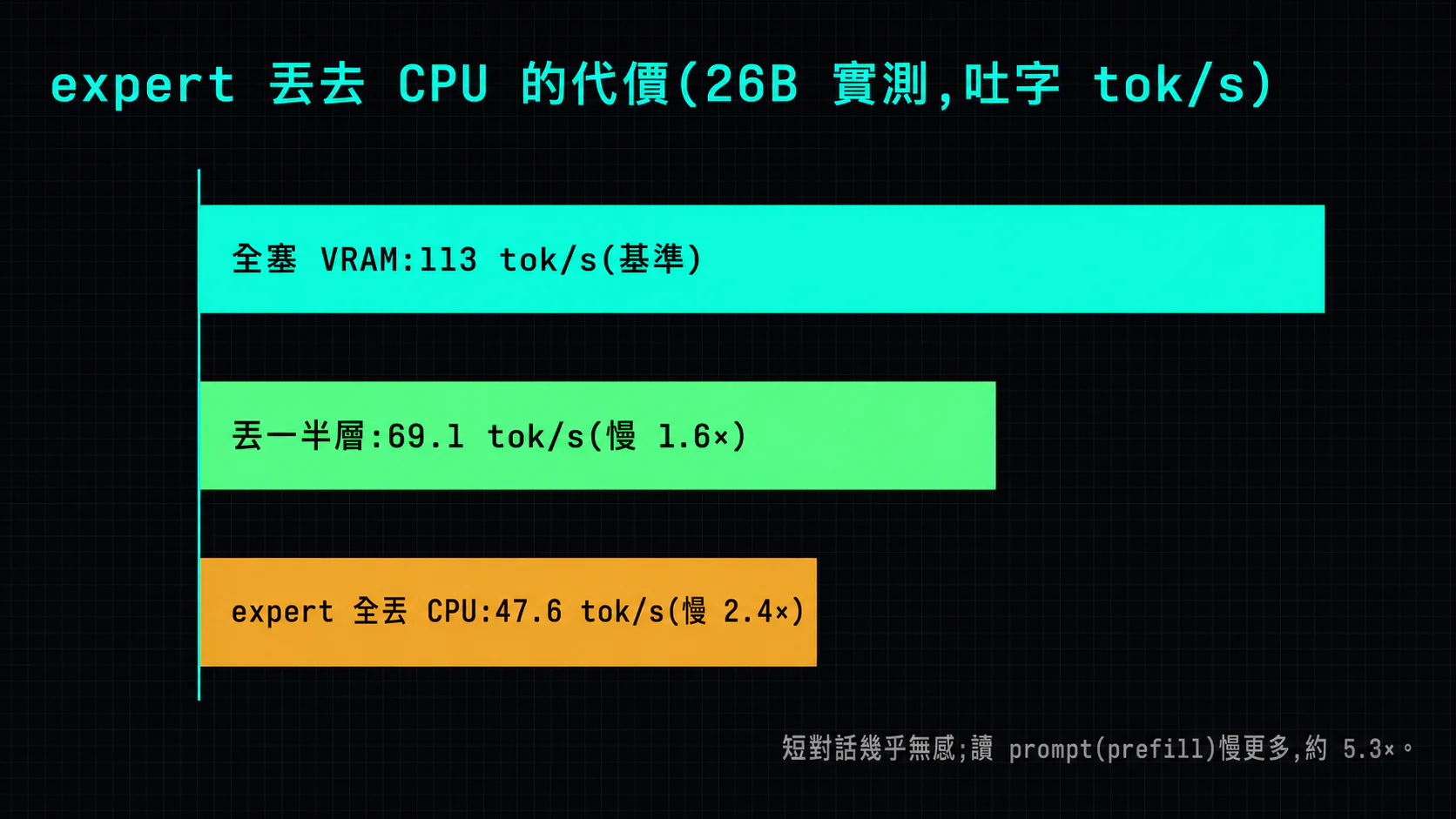 expert 丟去 CPU 的代價(26B 實測,吐字 tok/s)

全塞 VRAM:113 tok/s(基準)

丟一半層:69.1 tok/s(慢 1.6×)

expert 全丟 CPU:47.6 tok/s(慢 2.4×)

短對話幾乎無感;讀 prompt(prefill)慢更多,約 5.3×。